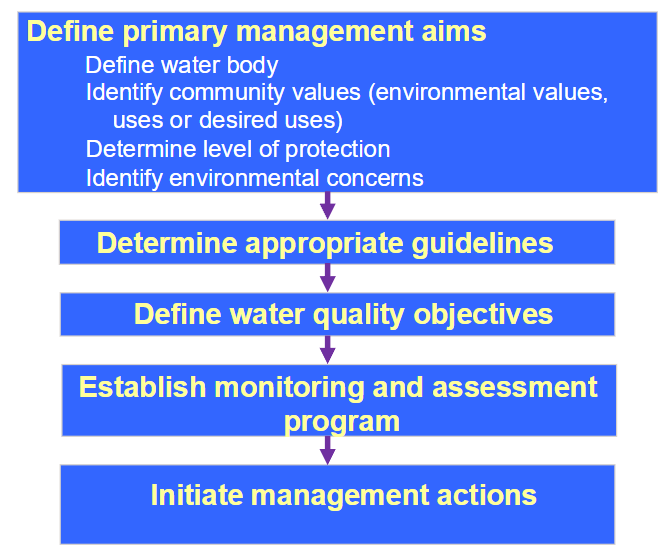 Define primary management aims

Define water body
Identify community values (environmental values, uses or desired uses)
Determine level of protection
Identify environmental concerns

Determine appropriate guidelines

Define water quality objectives

Establish monitoring and assessment program

Initiate management actions